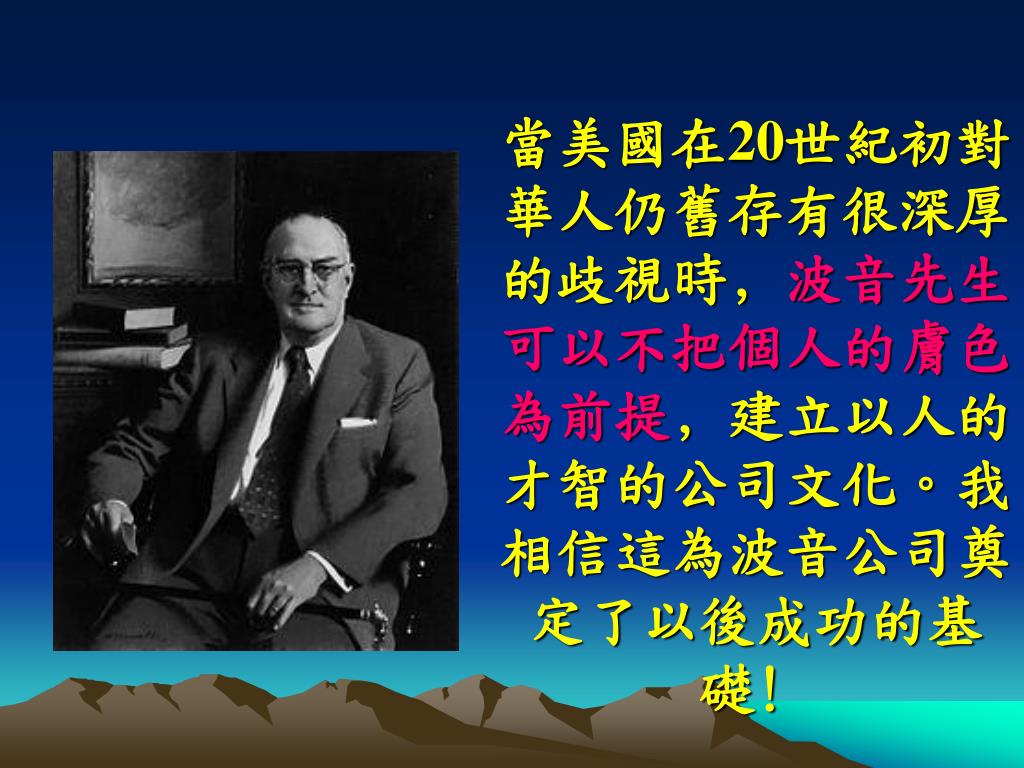 當美國在20世紀初對華人仍舊存有很深厚的歧視時，波音先生可以不把個人的膚色為前提，建立以人的才智的公司文化。我相信這為波音公司奠定了以後成功的基礎！